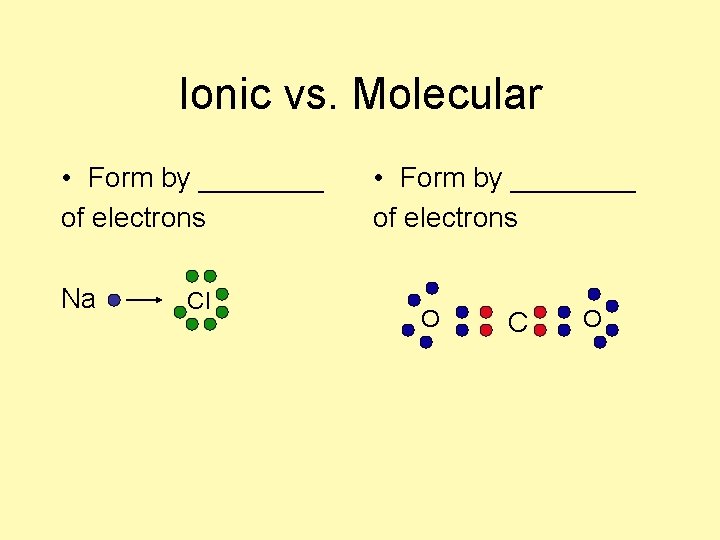 Ionic vs. Molecular

• Form by ________ of electrons

Na Cl

• Form by ________ of electrons

O C O